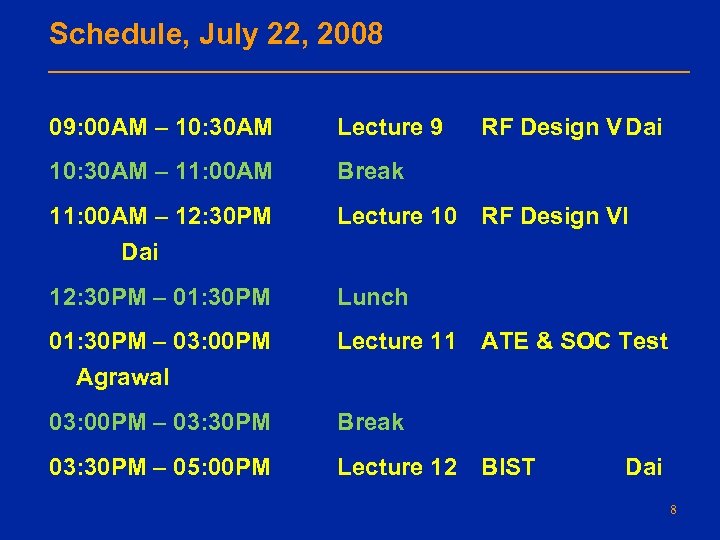 Schedule, July 22, 2008

09:00AM – 10:30AM Lecture 9 RF Design V Dai

10:30AM – 11:00AM Break

11:00AM – 12:30PM Lecture 10 RF Design VI Dai

12:30PM – 01:30PM Lunch

01:30PM – 03:00PM Lecture 11 ATE & SOC Test Agrawal

03:00PM – 03:30PM Break

03:30PM – 05:00PM Lecture 12 BIST Dai

8